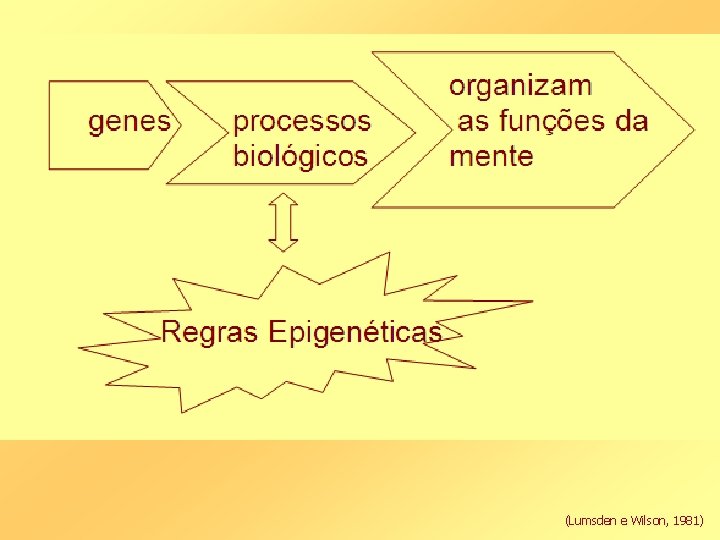 genes

processos biológicos

organizam as funções da mente

Regras Epigenéticas

(Lumsden e Wilson, 1981)